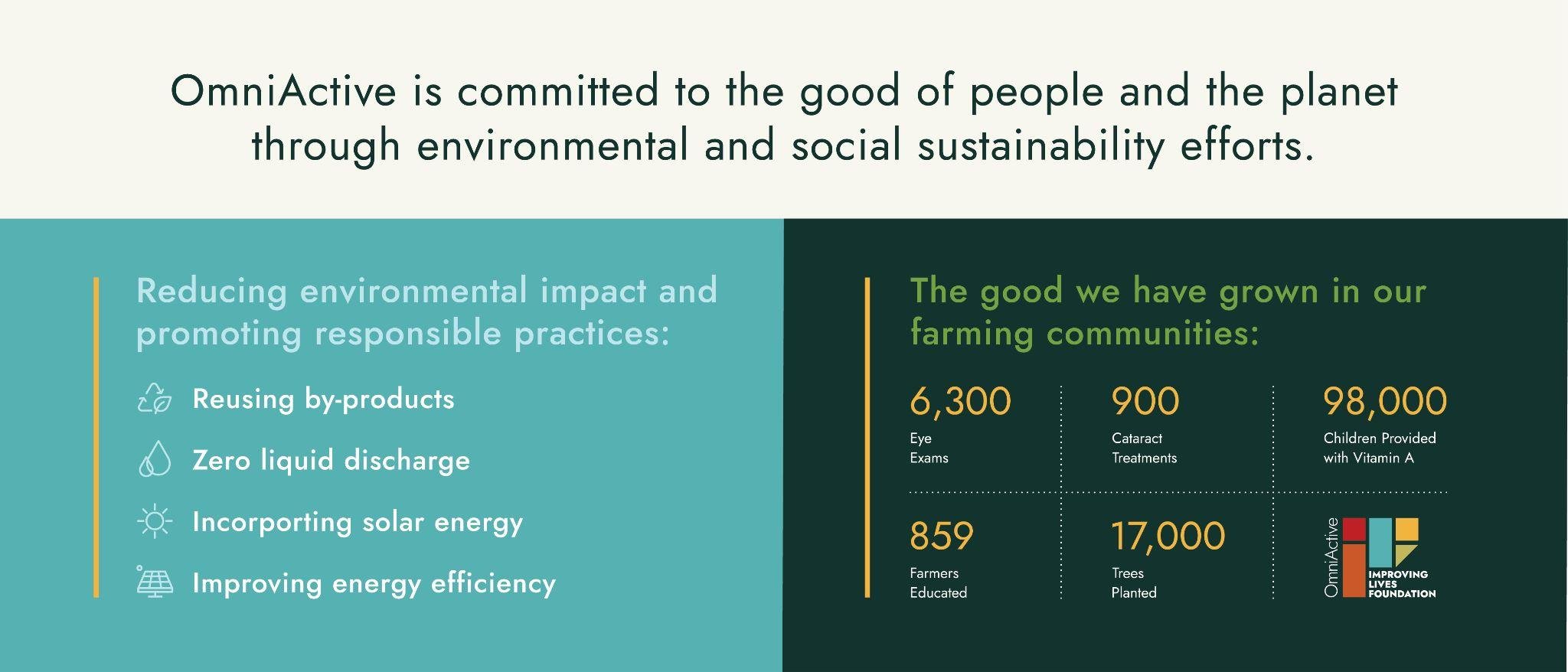 OmniActive is committed to the good of people and the planet through environmental and social sustainability efforts.

Reducing environmental impact and promoting responsible practices:

Reusing by-products

Zero liquid discharge

Incorporting solar energy

Improving energy efficiency

The good we have grown in our farming communities:

6,300
Eye Exams

900
Cataract Treatments

98,000
Children Provided with Vitamin A

859
Farmers Educated

17,000
Trees Planted

OmniActive
IMPROVING LIVES FOUNDATION